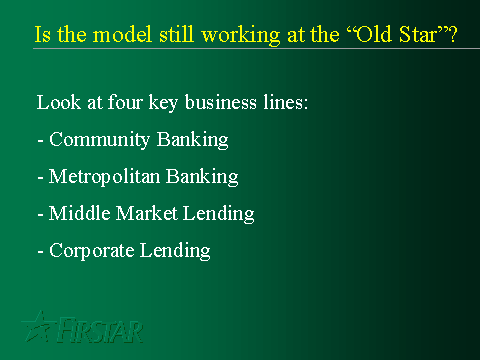 Is the model still working at the “Old Star”?

Look at four key business lines:

- Community Banking

- Metropolitan Banking

- Middle Market Lending

- Corporate Lending

FIRSTAR